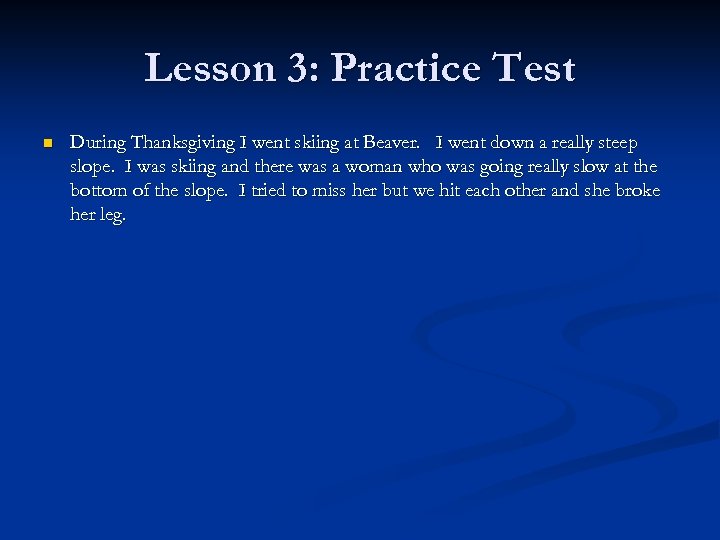 Lesson 3: Practice Test

During Thanksgiving I went skiing at Beaver.   I went down a really steep slope.  I was skiing and there was a woman who was going really slow at the bottom of the slope.  I tried to miss her but we hit each other and she broke her leg.